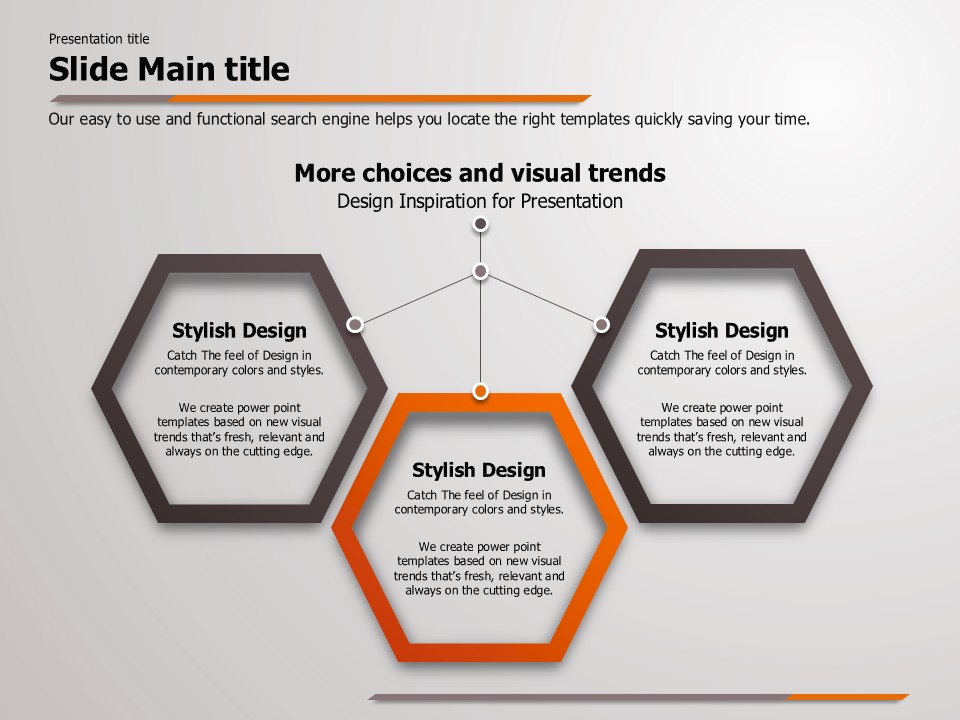 Presentation title

Slide Main title

Our easy to use and functional search engine helps you locate the right templates quickly saving your time.

More choices and visual trends

Design Inspiration for Presentation

Stylish Design

Catch The feel of Design in contemporary colors and styles.

We create power point templates based on new visual trends that's fresh, relevant and always on the cutting edge.

Stylish Design

Catch The feel of Design in contemporary colors and styles.

We create power point templates based on new visual trends that's fresh, relevant and always on the cutting edge.

Stylish Design

Catch The feel of Design in contemporary colors and styles.

We create power point templates based on new visual trends that's fresh, relevant and always on the cutting edge.